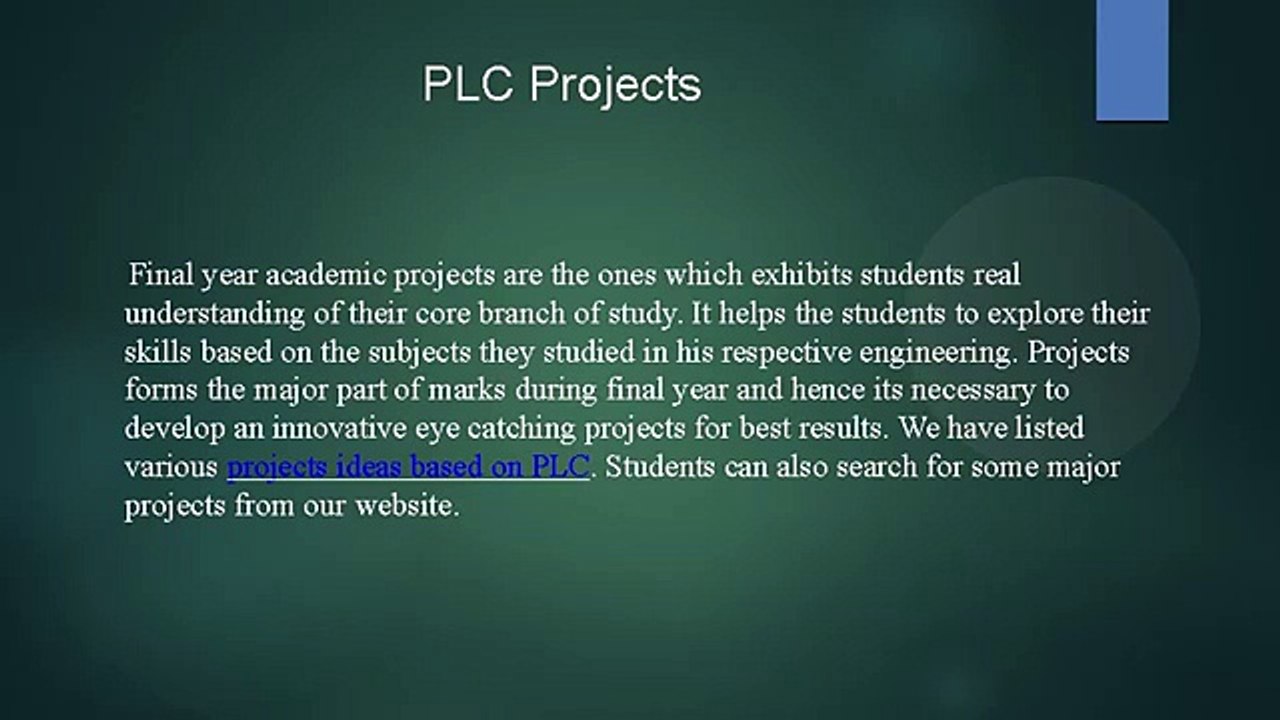 PLC Projects

Final year academic projects are the ones which exhibits students real understanding of their core branch of study. It helps the students to explore their skills based on the subjects they studied in his respective engineering. Projects forms the major part of marks during final year and hence its necessary to develop an innovative eye catching projects for best results. We have listed various projects ideas based on PLC. Students can also search for some major projects from our website.